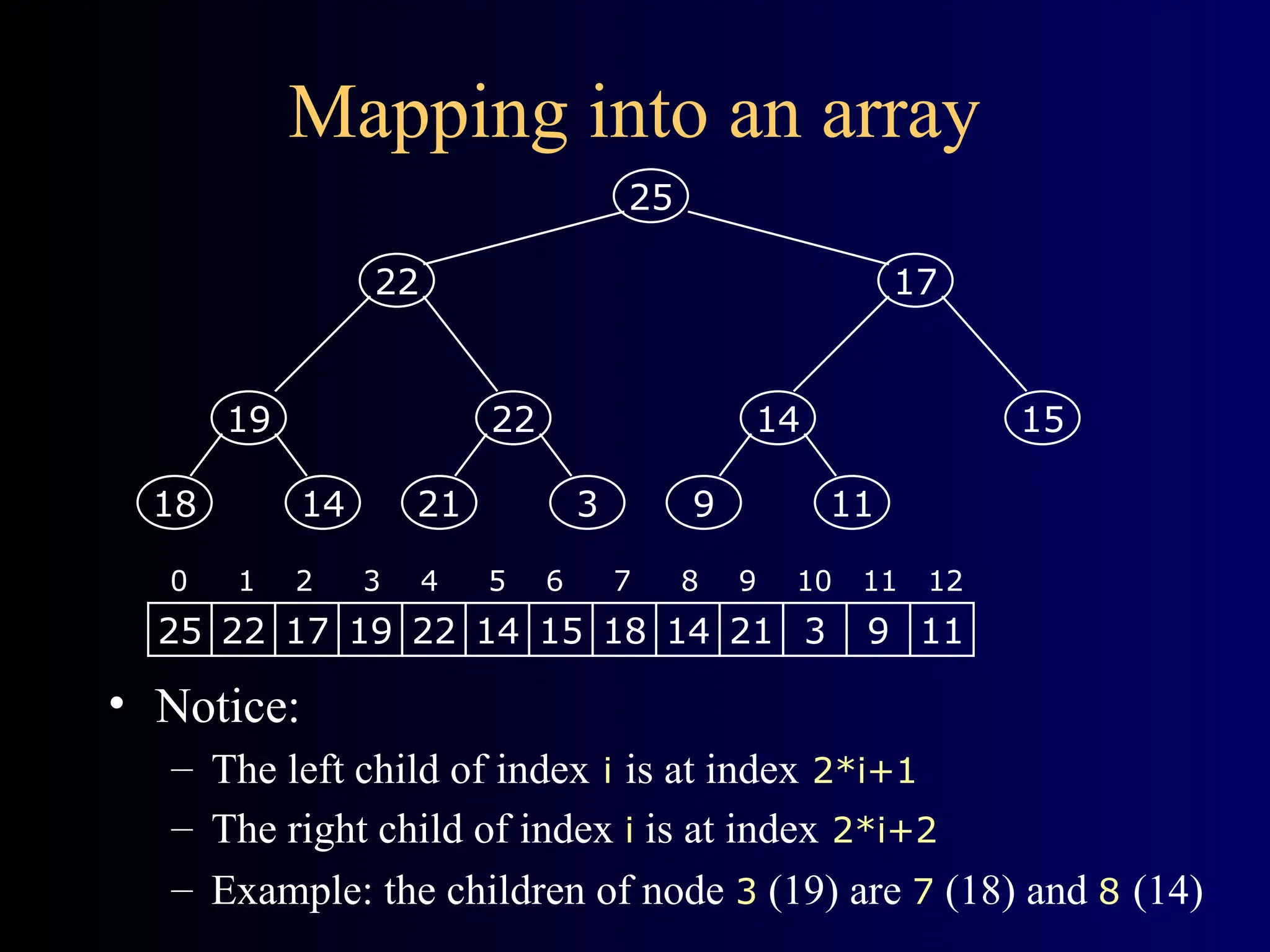 Mapping into an array

25

22 17

19 22 14 15

18 14 21 3 9 11

| 0 | 1 | 2 | 3 | 4 | 5 | 6 | 7 | 8 | 9 | 10 | 11 | 12 |
|---|---|---|---|---|---|---|---|---|---|---|---|---|
| 25 | 22 | 17 | 19 | 22 | 14 | 15 | 18 | 14 | 21 | 3 | 9 | 11 |

• Notice:
– The left child of index i is at index 2*i+1
– The right child of index i is at index 2*i+2
– Example: the children of node 3 (19) are 7 (18) and 8 (14)